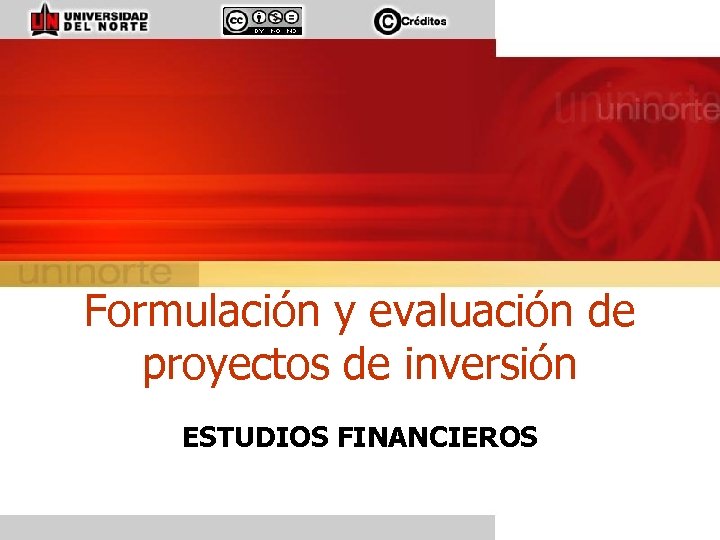 UNIVERSIDAD DEL NORTE

cc BY NC ND

Créditos

uninorte

uninorte

Formulación y evaluación de proyectos de inversión

ESTUDIOS FINANCIEROS